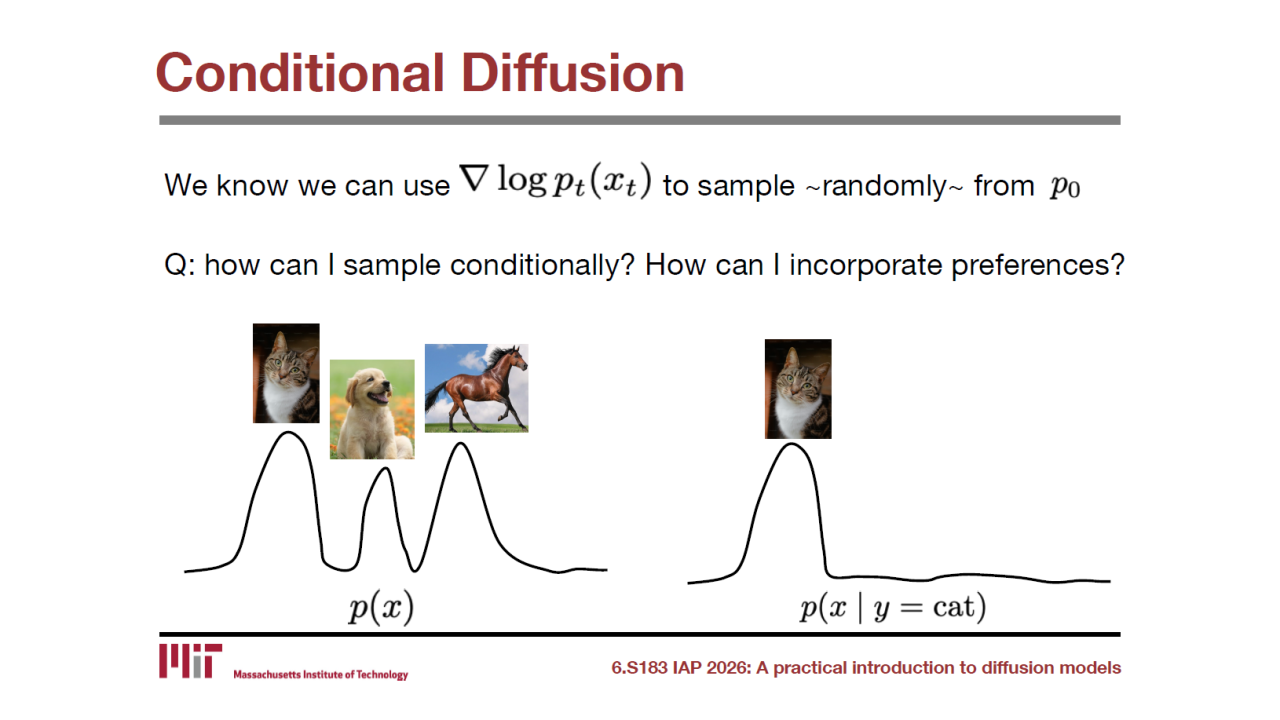 Conditional Diffusion

We know we can use $\nabla \log p_t(x_t)$ to sample ~randomly~ from $p_0$

Q: how can I sample conditionally? How can I incorporate preferences?

$p(x)$

$p(x \mid y = \text{cat})$

MIT Massachusetts Institute of Technology

6.S183 IAP 2026: A practical introduction to diffusion models